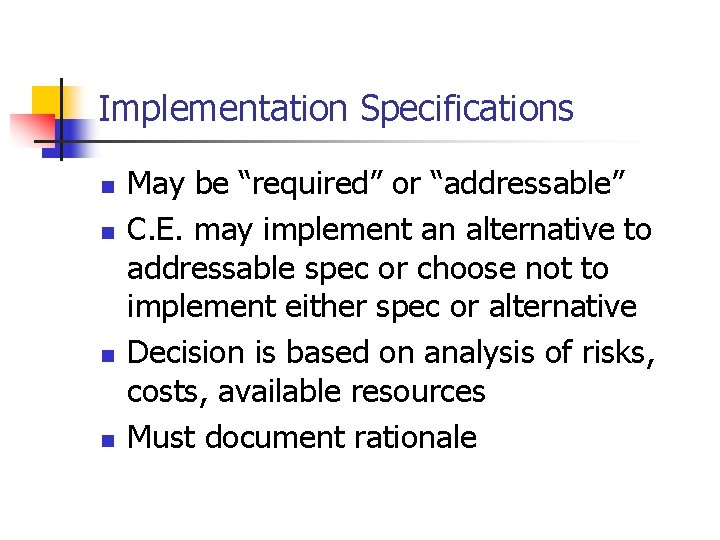 Implementation Specifications

- May be “required” or “addressable”
- C.E. may implement an alternative to addressable spec or choose not to implement either spec or alternative
- Decision is based on analysis of risks, costs, available resources
- Must document rationale